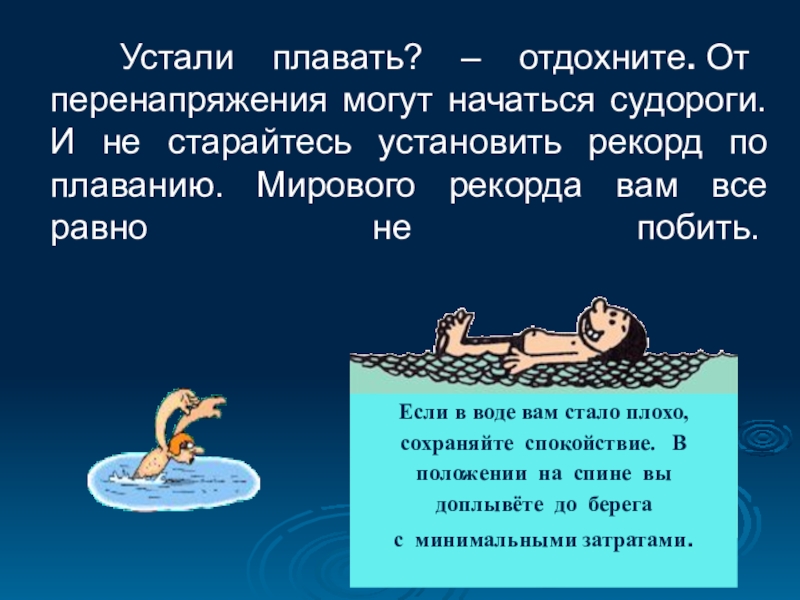 Устали плавать? – отдохните. От перенапряжения могут начаться судороги. И не старайтесь установить рекорд по плаванию. Мирового рекорда вам все равно не побить.

Если в воде вам стало плохо, сохраняйте спокойствие. В положении на спине вы доплывёте до берега с минимальными затратами.